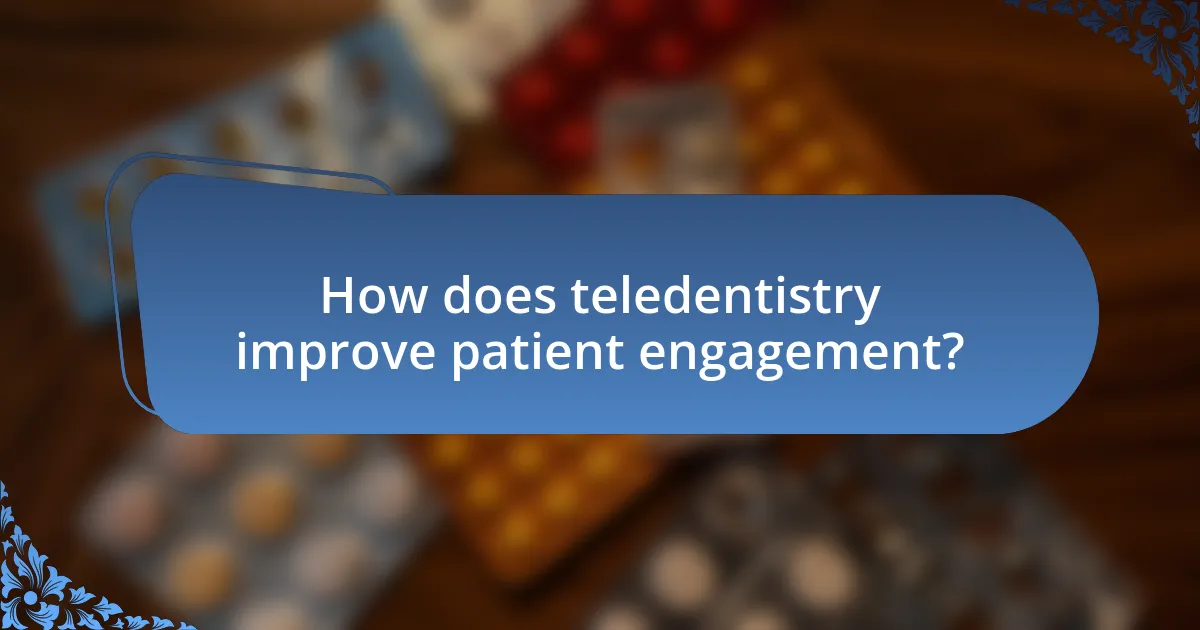 How does teledentistry improve patient engagement?